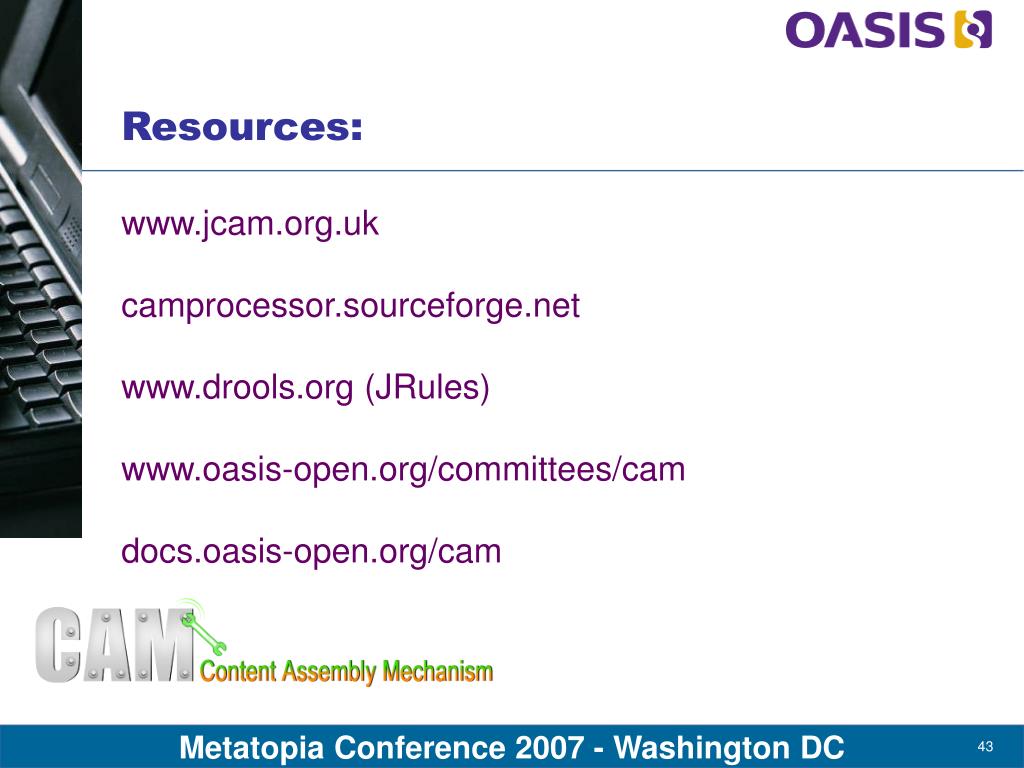 OASIS

Resources:

www.jcam.org.uk

camprocessor.sourceforge.net

www.drools.org (JRules)

www.oasis-open.org/committees/cam

docs.oasis-open.org/cam

CAM Content Assembly Mechanism

Metatopia Conference 2007 - Washington DC

43